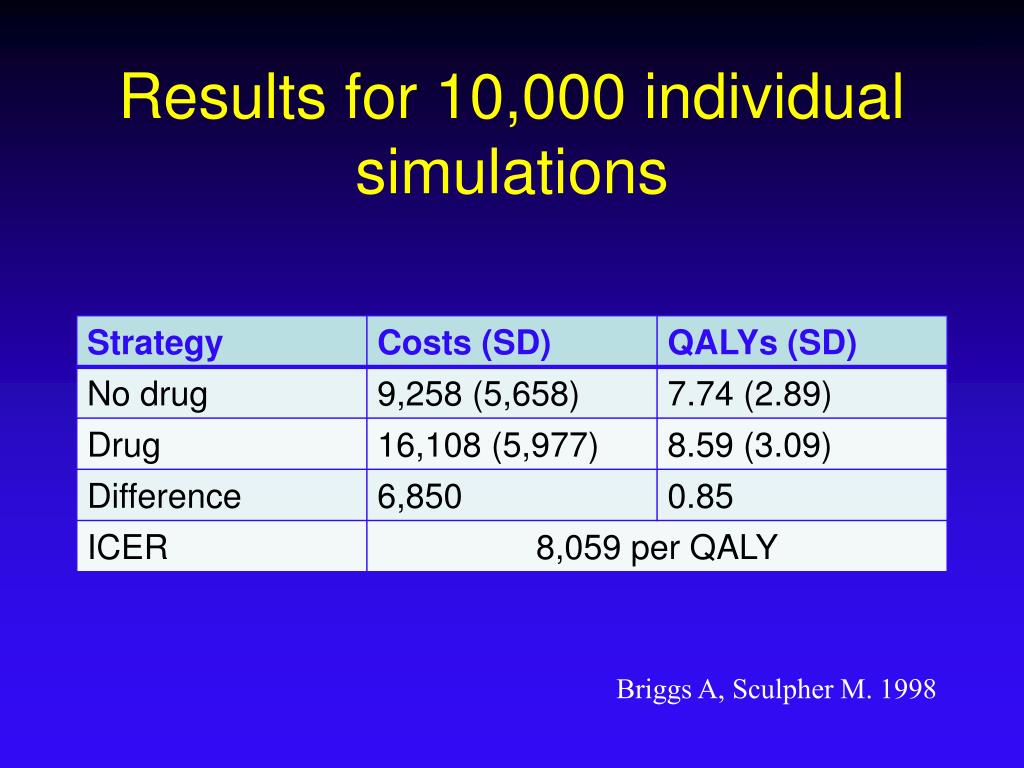 Results for 10,000 individual simulations

| Strategy | Costs (SD) | QALYs (SD) |
|---|---|---|
| No drug | 9,258 (5,658) | 7.74 (2.89) |
| Drug | 16,108 (5,977) | 8.59 (3.09) |
| Difference | 6,850 | 0.85 |
| ICER | 8,059 per QALY | |

Briggs A, Sculpher M. 1998